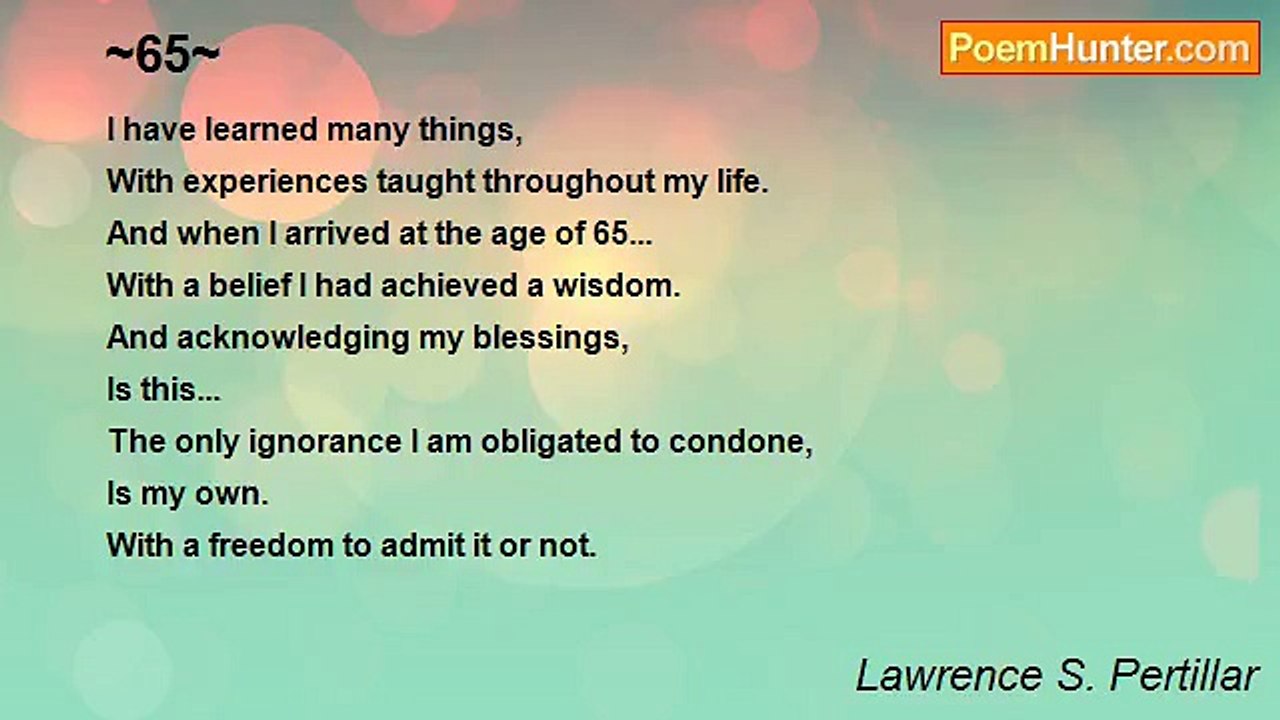 ~65~

PoemHunter.com

I have learned many things,
With experiences taught throughout my life.
And when I arrived at the age of 65...
With a belief I had achieved a wisdom.
And acknowledging my blessings,
Is this...
The only ignorance I am obligated to condone,
Is my own.
With a freedom to admit it or not.

Lawrence S. Pertillar